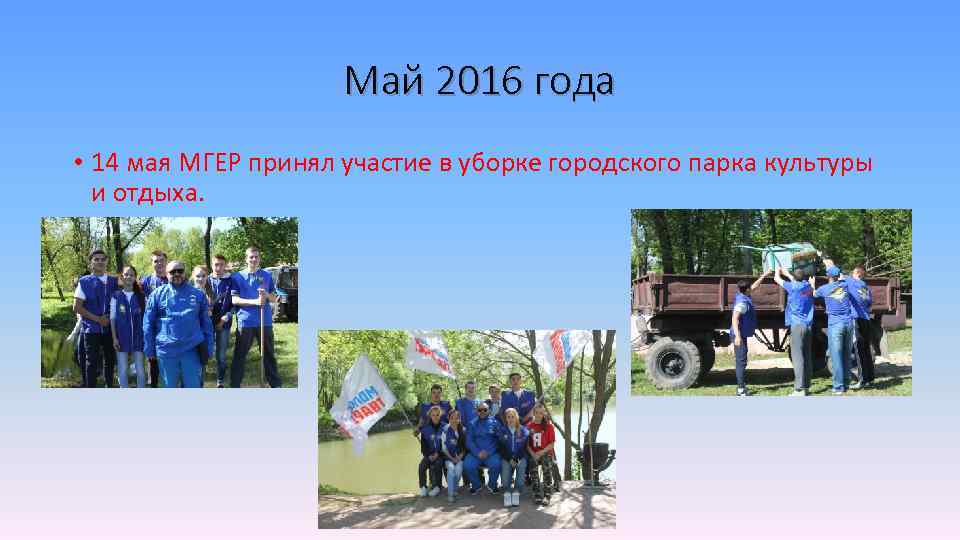 Май 2016 года

• 14 мая МГЕР принял участие в уборке городского парка культуры и отдыха.